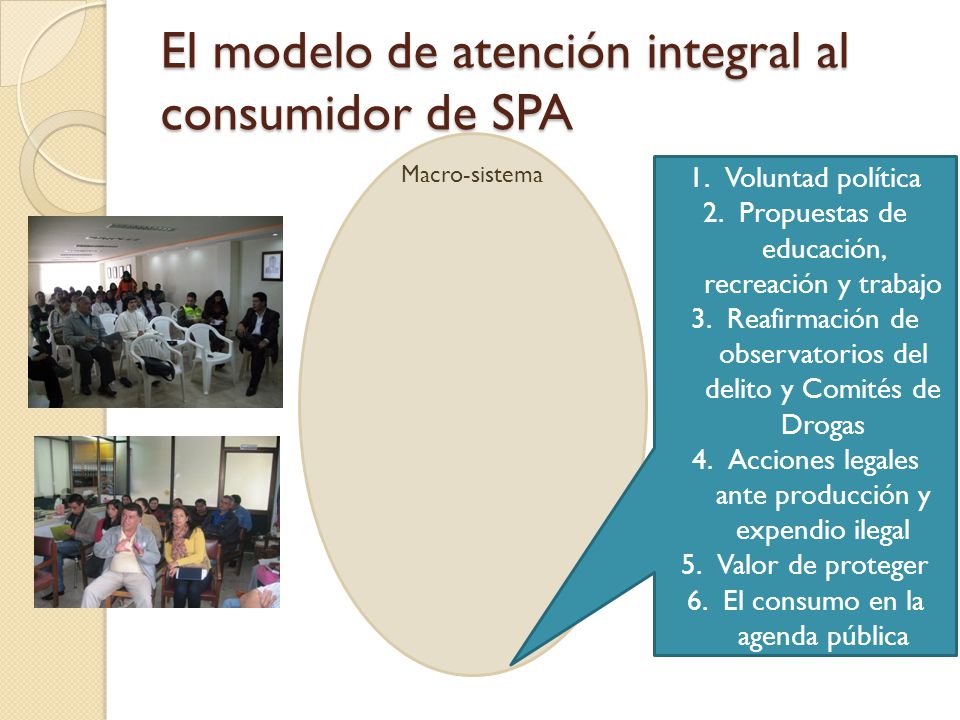 El modelo de atención integral al consumidor de SPA

Macro-sistema

1. Voluntad política
2. Propuestas de educación, recreación y trabajo
3. Reafirmación de observatorios del delito y Comités de Drogas
4. Acciones legales ante producción y expendio ilegal
5. Valor de proteger
6. El consumo en la agenda pública